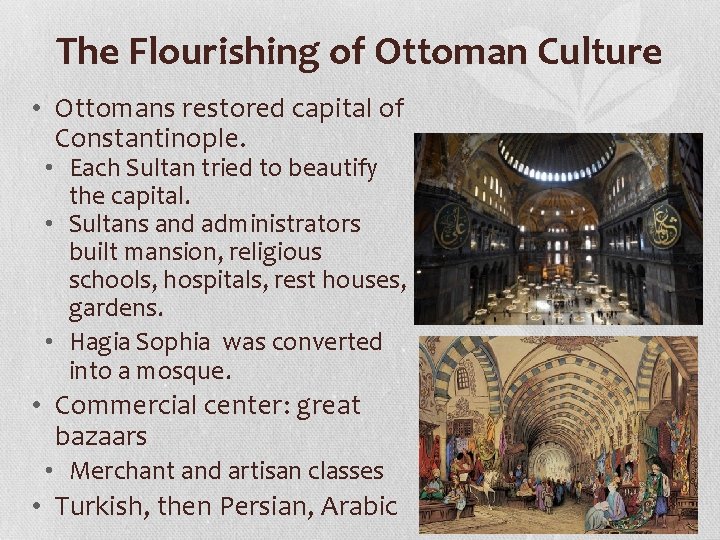 The Flourishing of Ottoman Culture

• Ottomans restored capital of Constantinople.
  • Each Sultan tried to beautify the capital.
  • Sultans and administrators built mansion, religious schools, hospitals, rest houses, gardens.
  • Hagia Sophia was converted into a mosque.
• Commercial center: great bazaars
  • Merchant and artisan classes
• Turkish, then Persian, Arabic